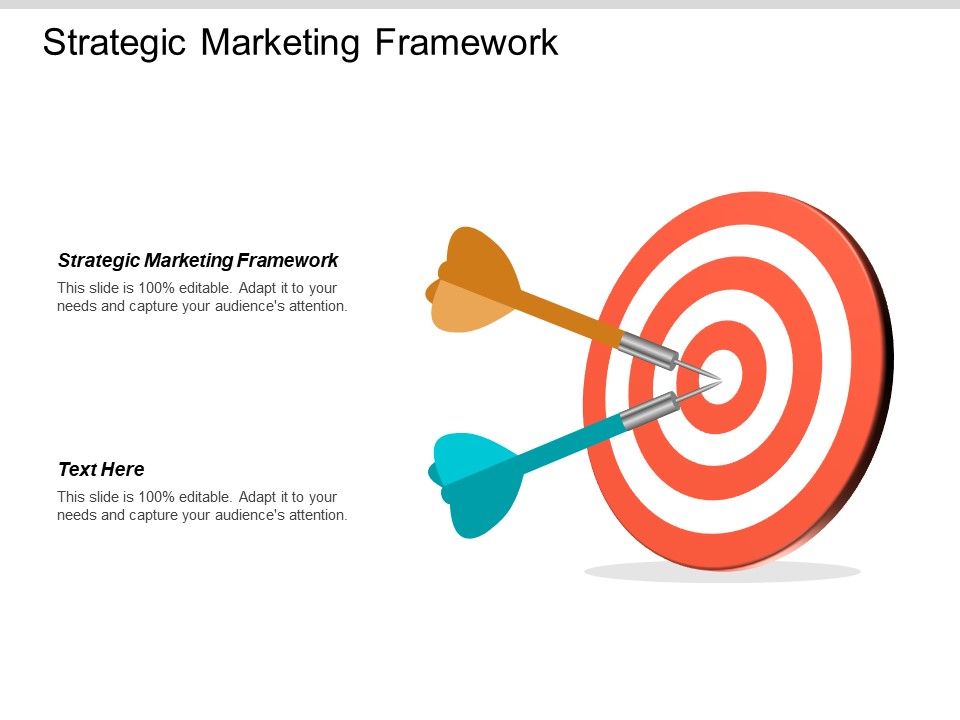 Strategic Marketing Framework

Strategic Marketing Framework

This slide is 100% editable. Adapt it to your needs and capture your audience's attention.

Text Here

This slide is 100% editable. Adapt it to your needs and capture your audience's attention.